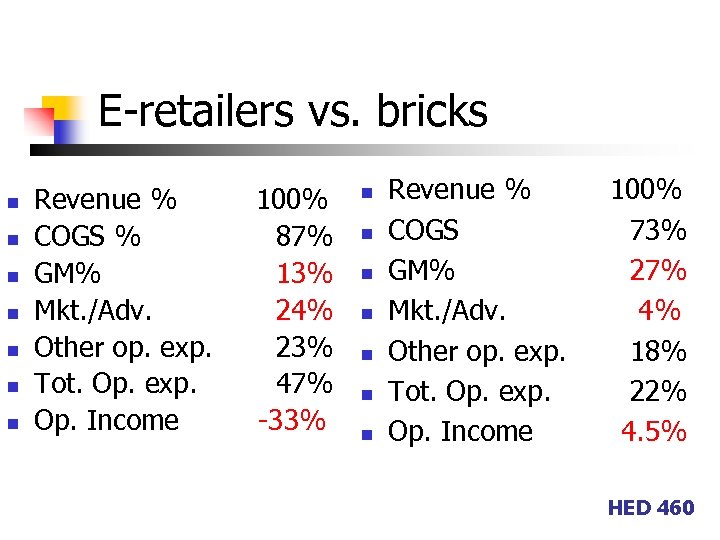 E-retailers vs. bricks

- Revenue % 100%
- COGS % 87%
- GM% 13%
- Mkt./Adv. 24%
- Other op. exp. 23%
- Tot. Op. exp. 47%
- Op. Income -33%

- Revenue % 100%
- COGS 73%
- GM% 27%
- Mkt./Adv. 4%
- Other op. exp. 18%
- Tot. Op. exp. 22%
- Op. Income 4.5%

HED 460